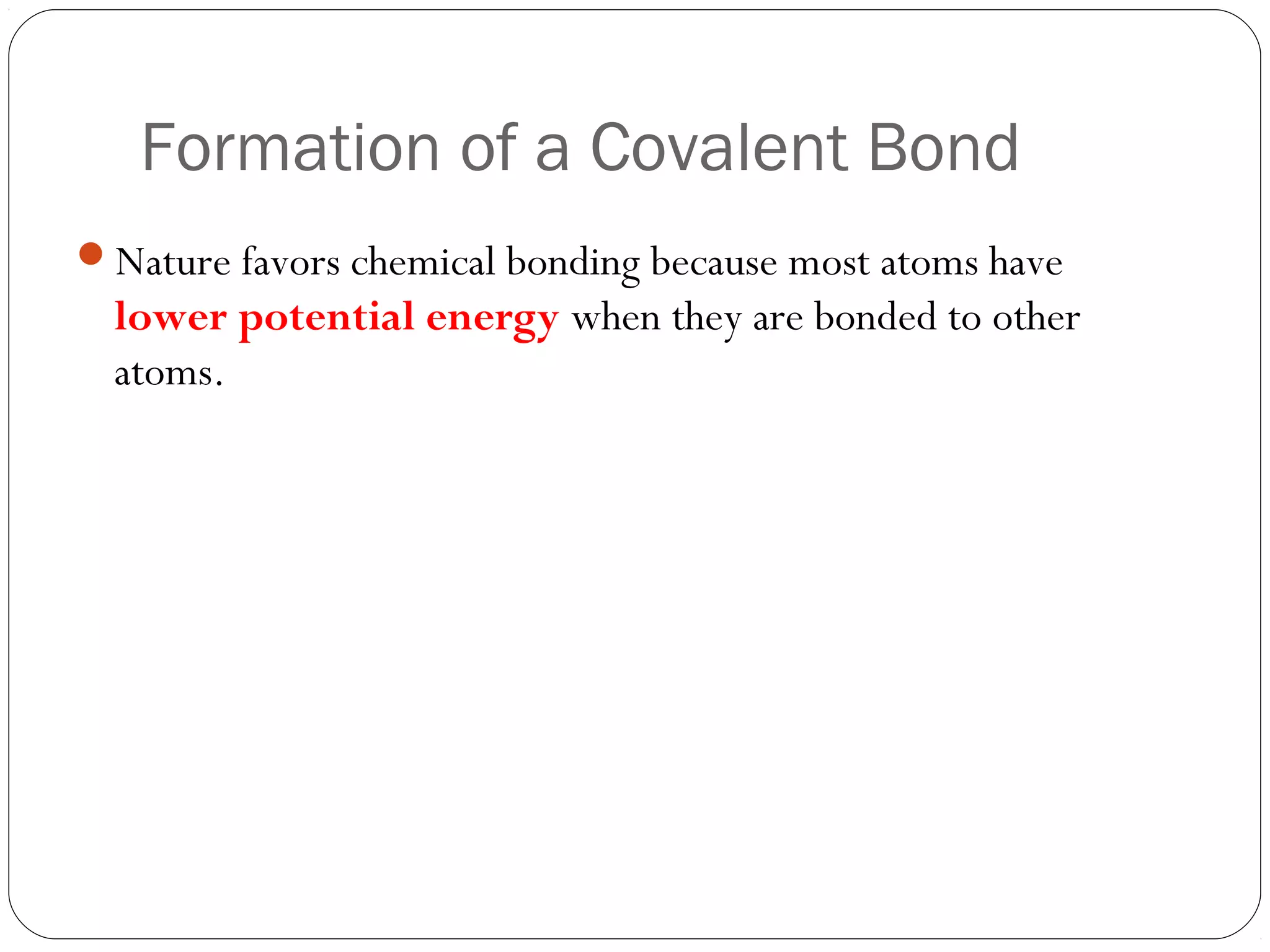 Formation of a Covalent Bond

Nature favors chemical bonding because most atoms have lower potential energy when they are bonded to other atoms.